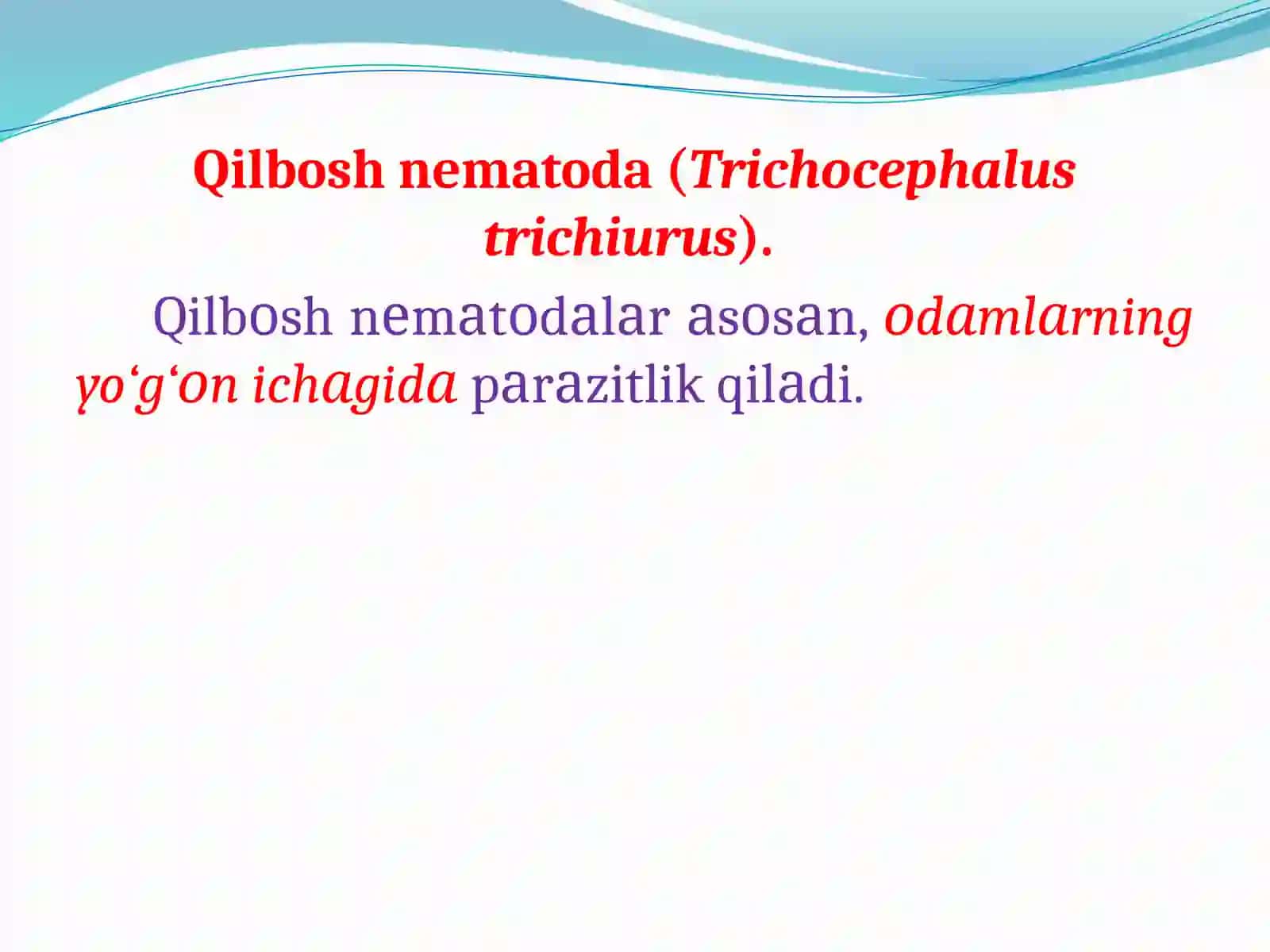 Qilbosh nematoda (Trichocephalus trichiurus).

Qilbosh nematodalar asosan, odamlarning yo‘g‘on ichagida parazitlik qiladi.